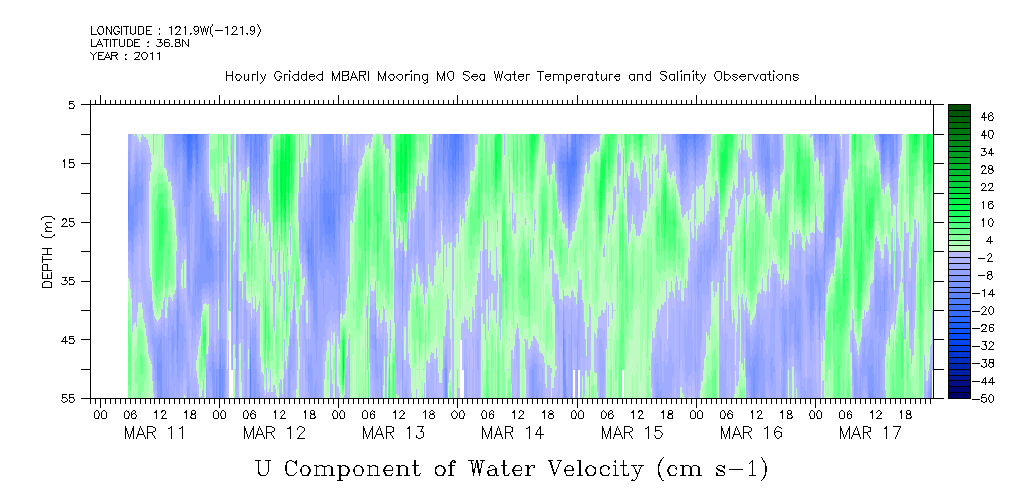 LONGITUDE : 121.9W(-121.9)
LATITUDE : 36.8N
YEAR : 2011

Hourly Gridded MBARI Mooring M0 Sea Water Temperature and Salinity Observations

DEPTH (m)

5
15
25
35
45
55

46
40
34
28
22
16
10
4
-2
-8
-14
-20
-26
-32
-38
-44
-50

00 06 12 18 00 06 12 18 00 06 12 18 00 06 12 18 00 06 12 18 00 06 12 18 00 06 12 18

MAR 11 MAR 12 MAR 13 MAR 14 MAR 15 MAR 16 MAR 17

U Component of Water Velocity (cm s-1)